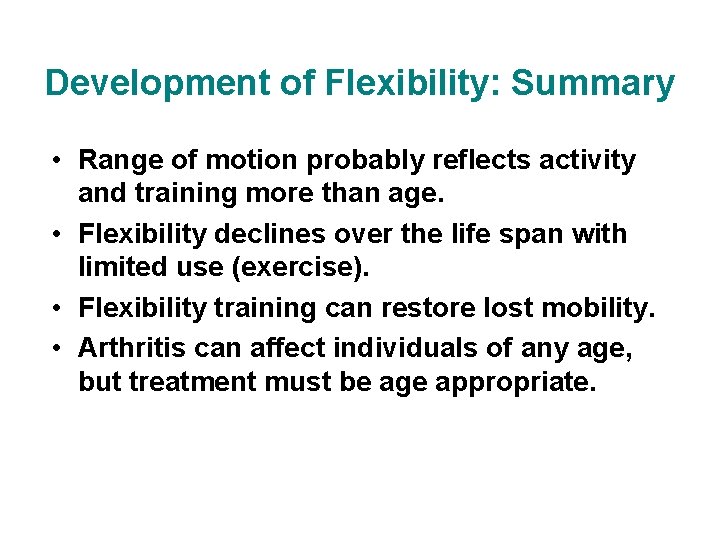 Development of Flexibility: Summary

• Range of motion probably reflects activity and training more than age.
• Flexibility declines over the life span with limited use (exercise).
• Flexibility training can restore lost mobility.
• Arthritis can affect individuals of any age, but treatment must be age appropriate.